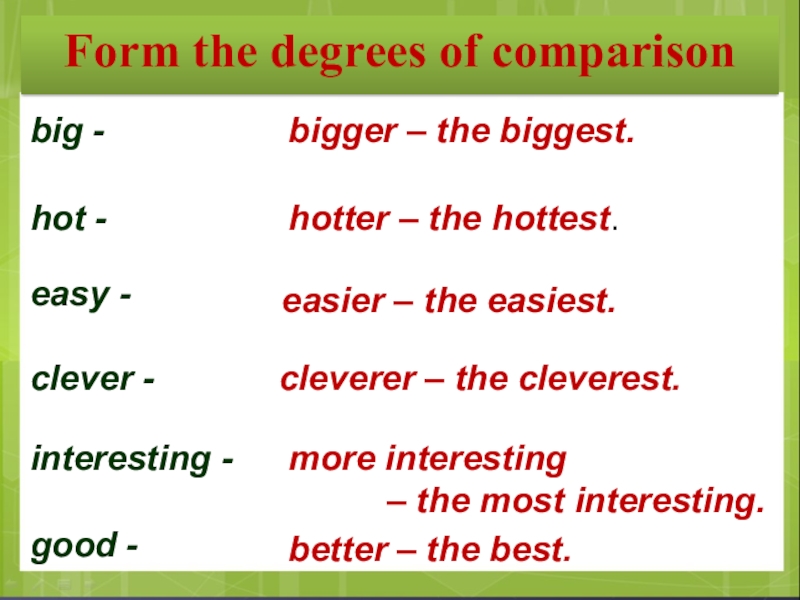 Form the degrees of comparison

big - bigger – the biggest.

hot - hotter – the hottest.

easy - easier – the easiest.

clever - cleverer – the cleverest.

interesting - more interesting – the most interesting.

good - better – the best.